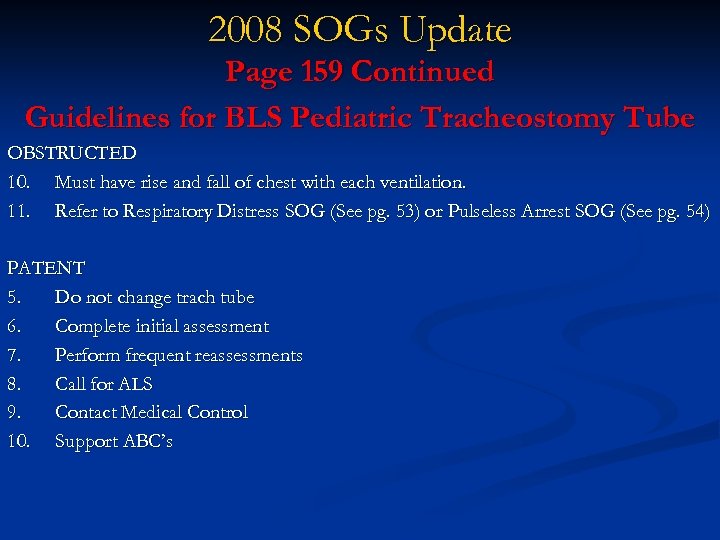 2008 SOGs Update
Page 159 Continued
Guidelines for BLS Pediatric Tracheostomy Tube

OBSTRUCTED
10. Must have rise and fall of chest with each ventilation.
11. Refer to Respiratory Distress SOG (See pg. 53) or Pulseless Arrest SOG (See pg. 54)

PATENT
5. Do not change trach tube
6. Complete initial assessment
7. Perform frequent reassessments
8. Call for ALS
9. Contact Medical Control
10. Support ABC's